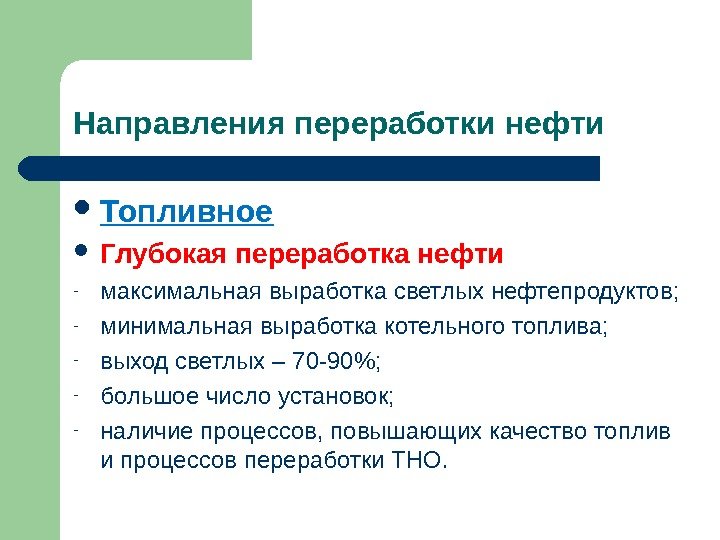 Направления переработки нефти

- Топливное
- Глубокая переработка нефти

- максимальная выработка светлых нефтепродуктов;
- минимальная выработка котельного топлива;
- выход светлых – 70-90%;
- большое число установок;
- наличие процессов, повышающих качество топлив и процессов переработки ТНО.